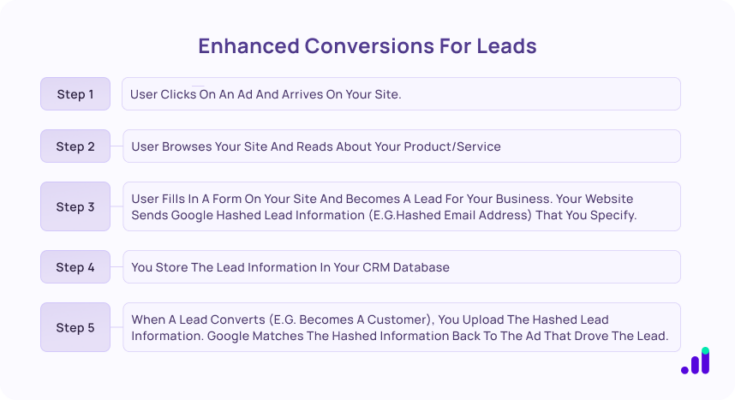 Enhanced Conversions For Leads

Step 1
User Clicks On An Ad And Arrives On Your Site.

Step 2
User Browses Your Site And Reads About Your Product/Service

Step 3
User Fills In A Form On Your Site And Becomes A Lead For Your Business. Your Website Sends Google Hashed Lead Information (E.G.Hashed Email Address) That You Specify.

Step 4
You Store The Lead Information In Your CRM Database

Step 5
When A Lead Converts (E.G. Becomes A Customer), You Upload The Hashed Lead Information. Google Matches The Hashed Information Back To The Ad That Drove The Lead.